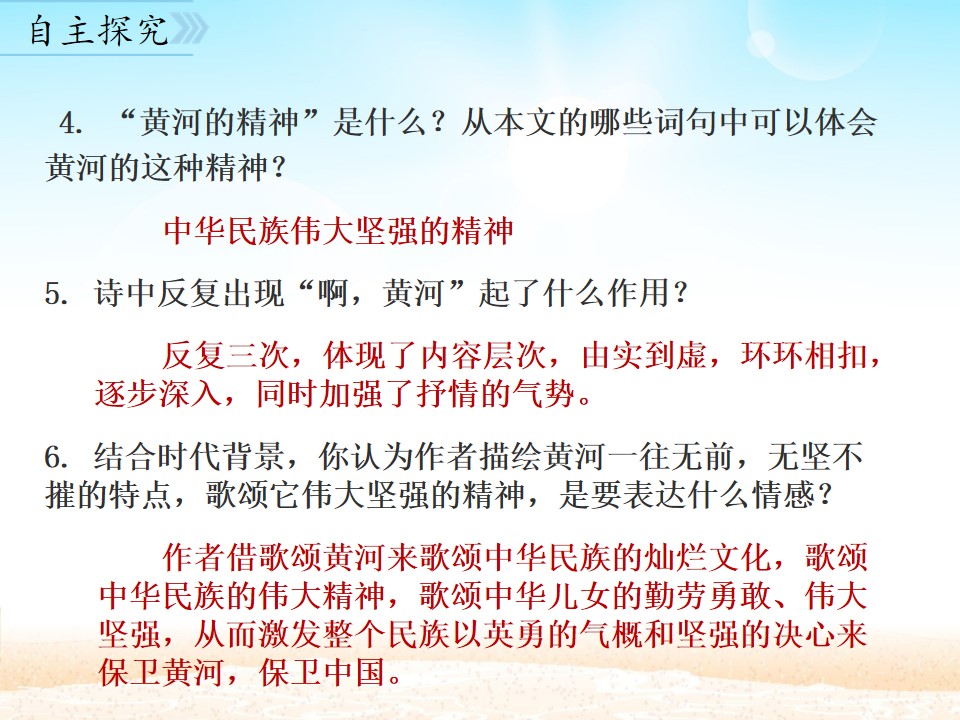 自主探究

4. “黄河的精神”是什么？从本文的哪些词句中可以体会黄河的这种精神？

中华民族伟大坚强的精神

5. 诗中反复出现“啊，黄河”起了什么作用？

反复三次，体现了内容层次，由实到虚，环环相扣，逐步深入，同时加强了抒情的气势。

6. 结合时代背景，你认为作者描绘黄河一往无前，无坚不摧的特点，歌颂它伟大坚强的精神，是要表达什么情感？

作者借歌颂黄河来歌颂中华民族的灿烂文化，歌颂中华民族的伟大精神，歌颂中华儿女的勤劳勇敢、伟大坚强，从而激发整个民族以英勇的气概和坚强的决心来保卫黄河，保卫中国。